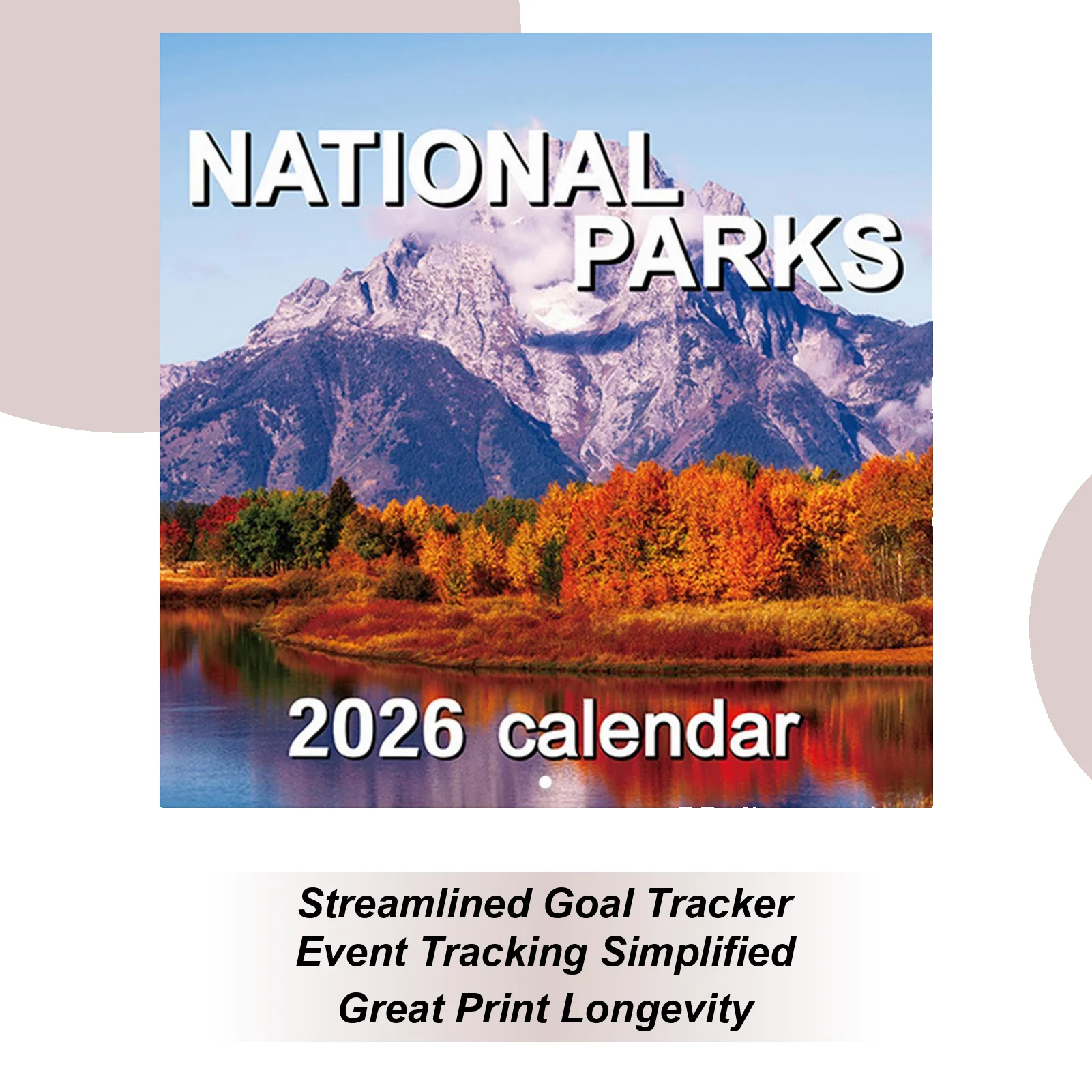 NATIONAL PARKS

2026 calendar

Streamlined Goal Tracker
Event Tracking Simplified
Great Print Longevity